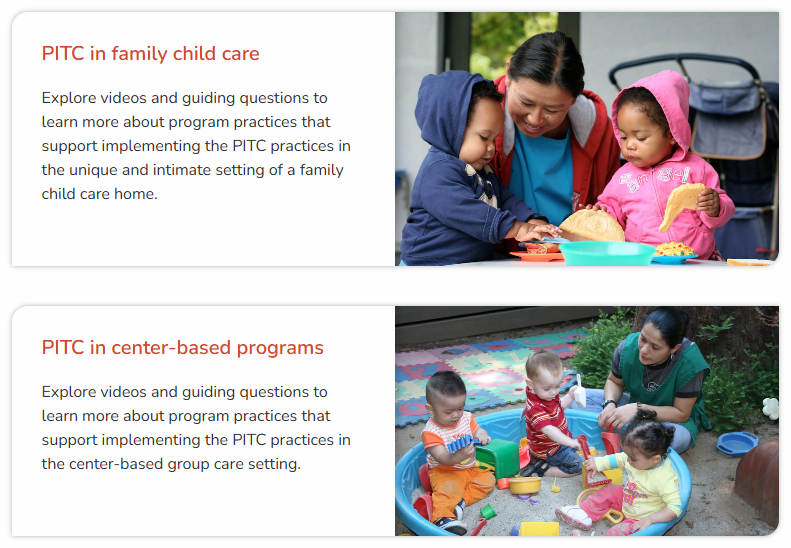 PITC in family child care

Explore videos and guiding questions to learn more about program practices that support implementing the PITC practices in the unique and intimate setting of a family child care home.

PITC in center-based programs

Explore videos and guiding questions to learn more about program practices that support implementing the PITC practices in the center-based group care setting.